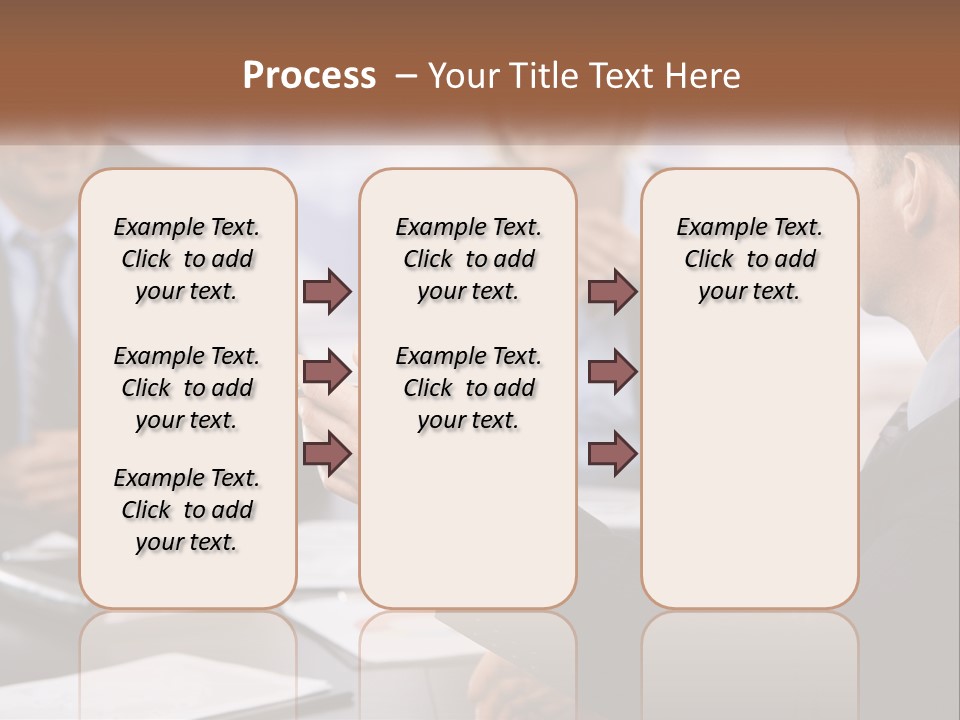 Process – Your Title Text Here

Example Text. Click to add your text.

Example Text. Click to add your text.

Example Text. Click to add your text.

Example Text. Click to add your text.

Example Text. Click to add your text.

Example Text. Click to add your text.